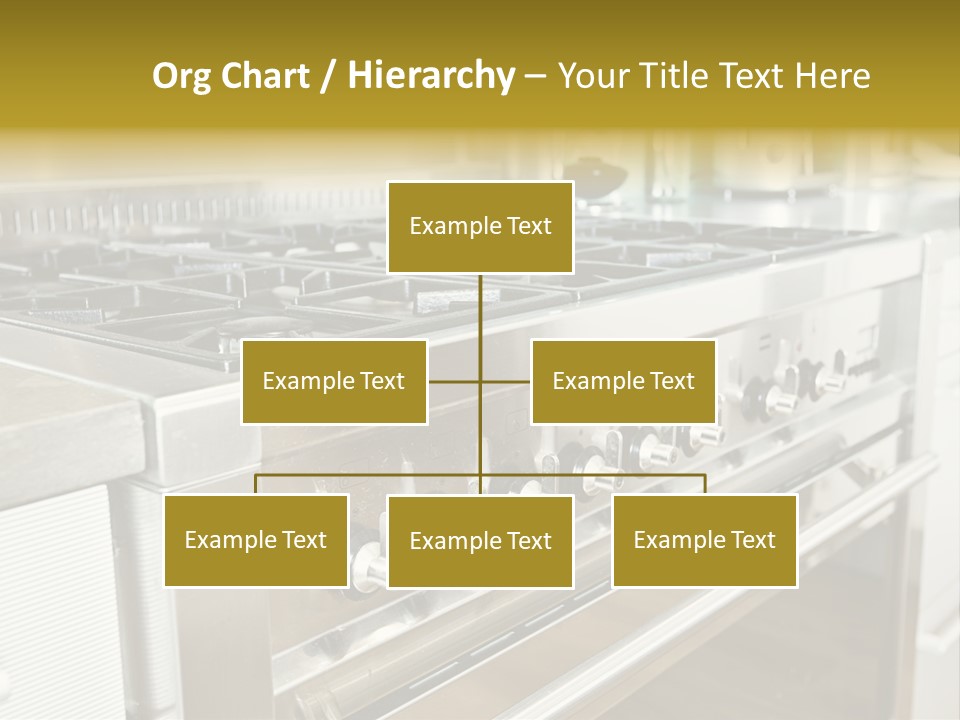 Org Chart / Hierarchy – Your Title Text Here

Example Text

Example Text

Example Text

Example Text

Example Text

Example Text